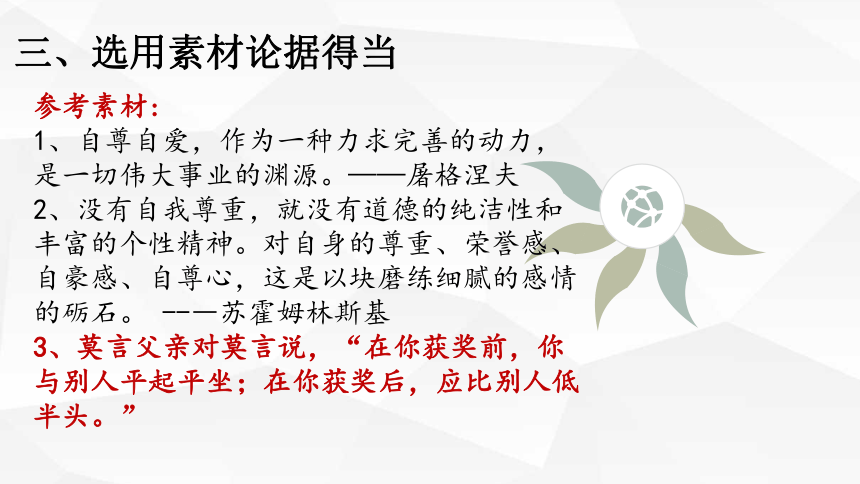 三、选用素材论据得当

参考素材：

1、自尊自爱，作为一种力求完善的动力，是一切伟大事业的渊源。——屠格涅夫

2、没有自我尊重，就没有道德的纯洁性和丰富的个性精神。对自身的尊重、荣誉感、自豪感、自尊心，这是以块磨练细腻的感情的砺石。 ——苏霍姆林斯基

3、莫言父亲对莫言说，“在你获奖前，你与别人平起平坐；在你获奖后，应比别人低半头。”